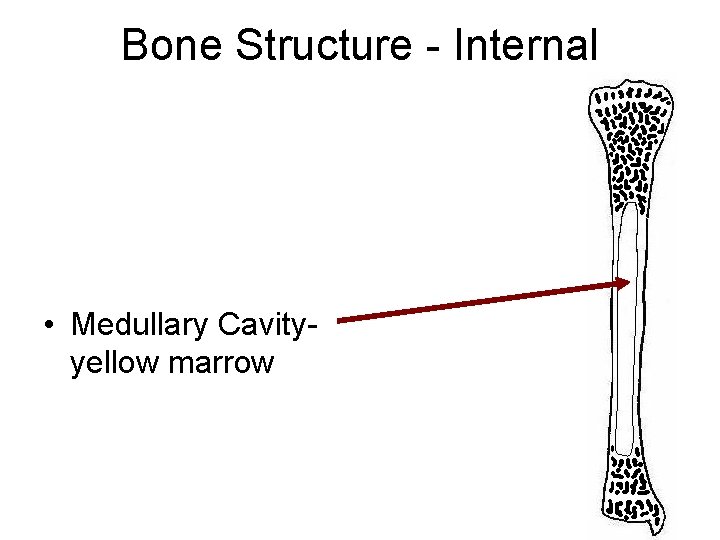 Bone Structure - Internal

• Medullary Cavity- yellow marrow